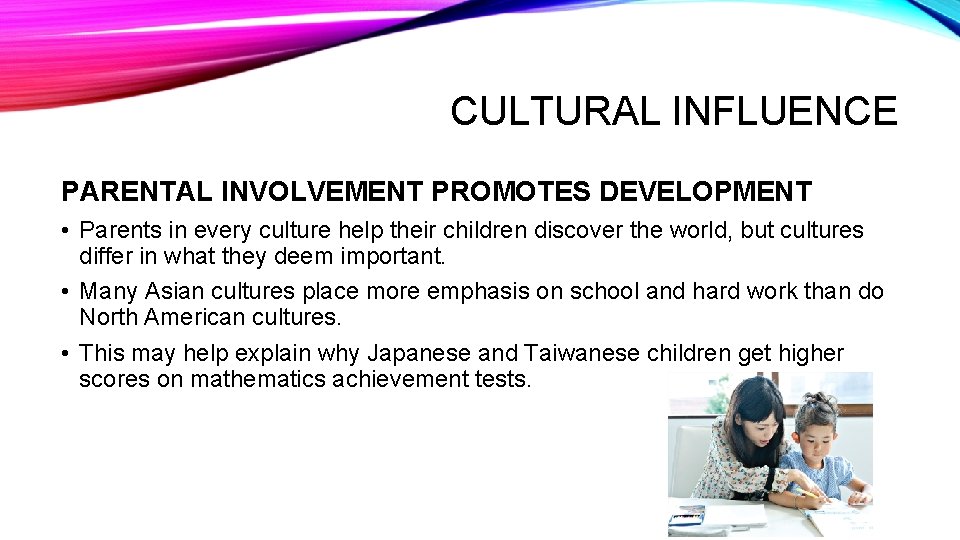 CULTURAL INFLUENCE

PARENTAL INVOLVEMENT PROMOTES DEVELOPMENT

• Parents in every culture help their children discover the world, but cultures differ in what they deem important.

• Many Asian cultures place more emphasis on school and hard work than do North American cultures.

• This may help explain why Japanese and Taiwanese children get higher scores on mathematics achievement tests.